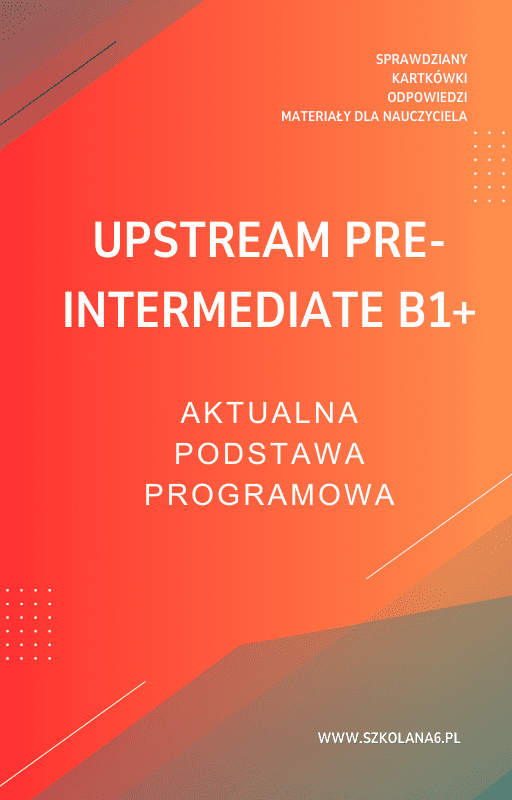 SPRAWDZIANY
KARTKÓWKI
ODPOWIEDZI
MATERIAŁY DLA NAUCZYCIELA

UPSTREAM PRE-INTERMEDIATE B1+

AKTUALNA
PODSTAWA
PROGRAMOWA

WWW.SZKOLANA6.PL